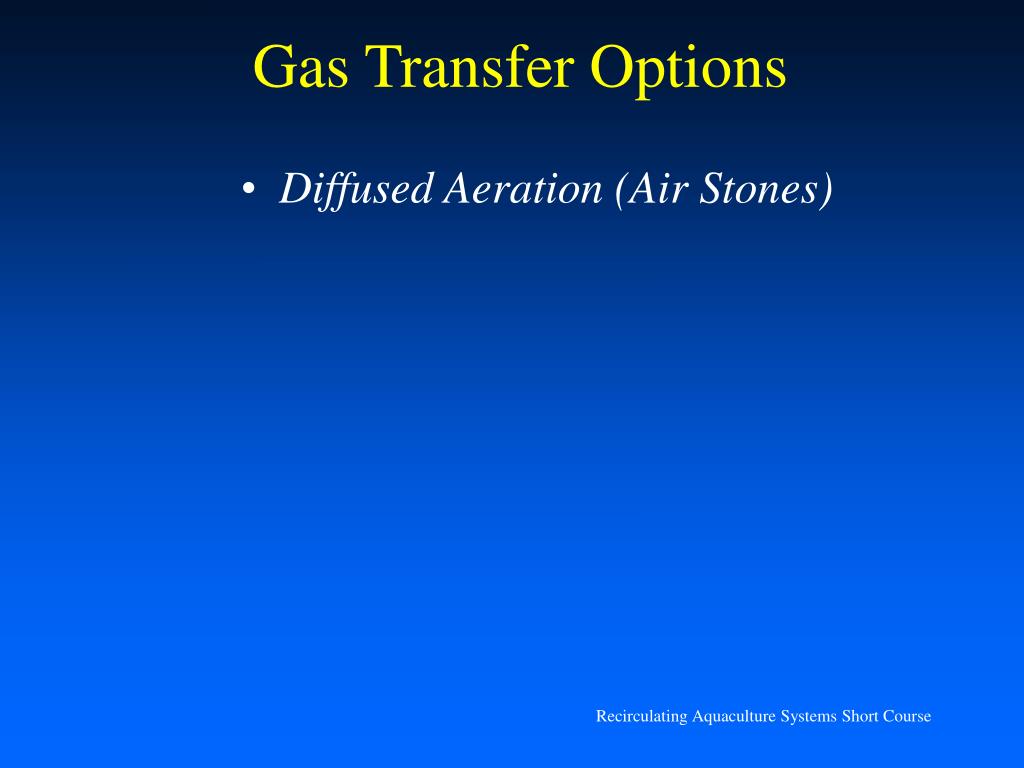 Gas Transfer Options

• Diffused Aeration (Air Stones)

Recirculating Aquaculture Systems Short Course